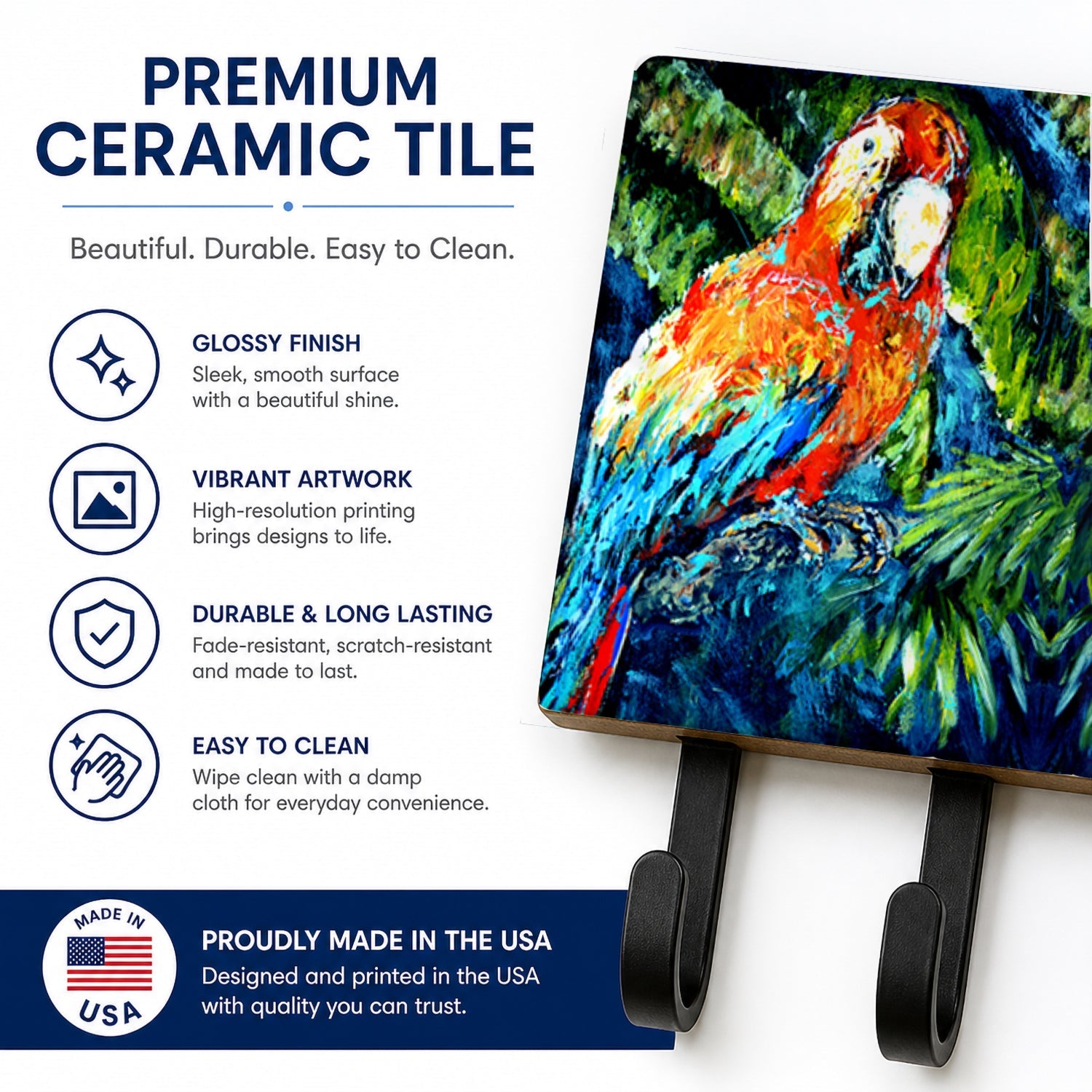 PREMIUM CERAMIC TILE

Beautiful. Durable. Easy to Clean.

GLOSSY FINISH
Sleek, smooth surface with a beautiful shine.

VIBRANT ARTWORK
High-resolution printing brings designs to life.

DURABLE & LONG LASTING
Fade-resistant, scratch-resistant and made to last.

EASY TO CLEAN
Wipe clean with a damp cloth for everyday convenience.

MADE IN
USA

PROUDLY MADE IN THE USA
Designed and printed in the USA with quality you can trust.